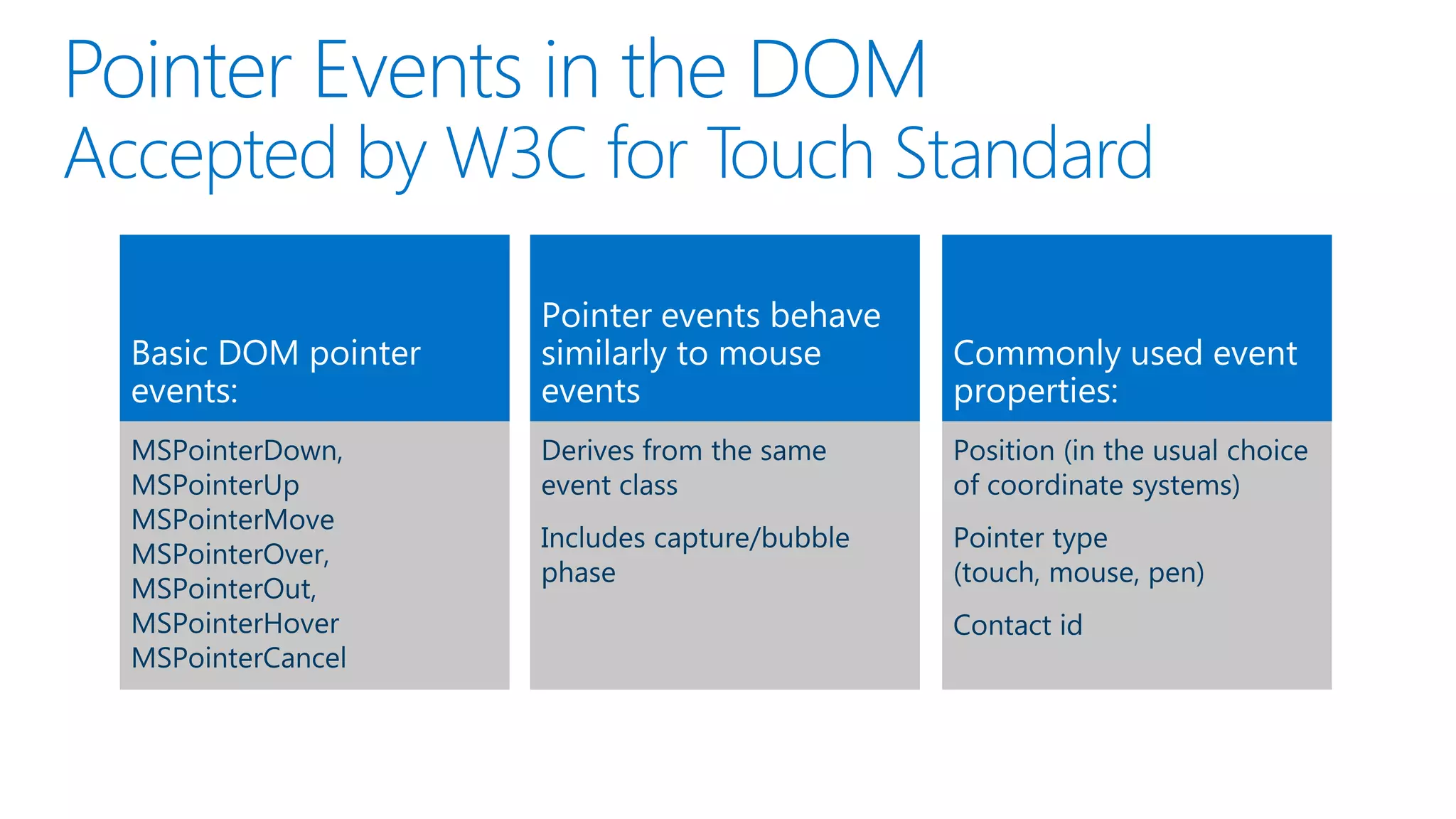 Pointer Events in the DOM
Accepted by W3C for Touch Standard

Basic DOM pointer events:

MSPointerDown,
MSPointerUp
MSPointerMove
MSPointerOver,
MSPointerOut,
MSPointerHover
MSPointerCancel

Pointer events behave similarly to mouse events

Derives from the same event class

Includes capture/bubble phase

Commonly used event properties:

Position (in the usual choice of coordinate systems)

Pointer type
(touch, mouse, pen)

Contact id